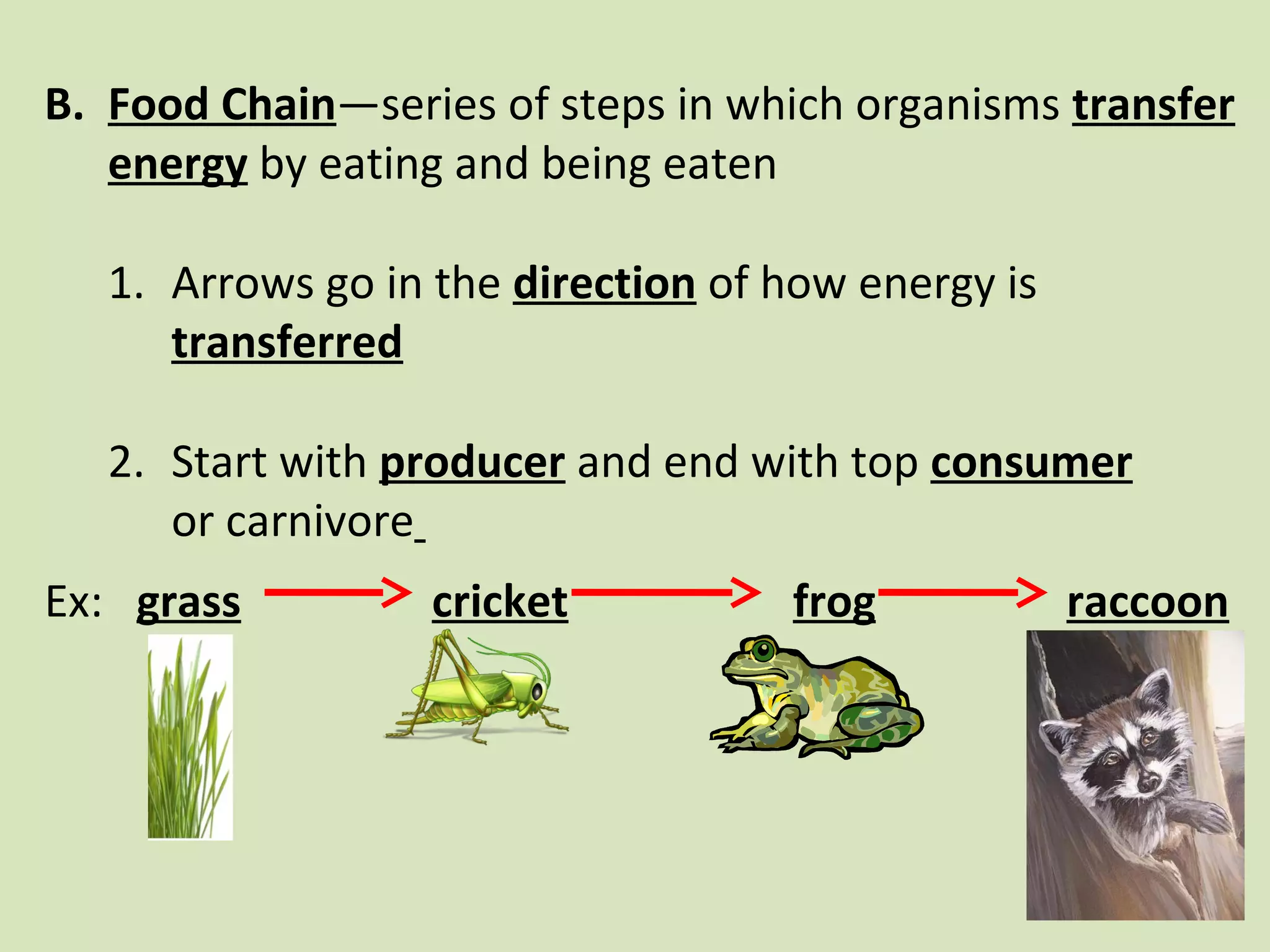 B. Food Chain—series of steps in which organisms transfer energy by eating and being eaten

1. Arrows go in the direction of how energy is transferred

2. Start with producer and end with top consumer or carnivore

Ex: grass → cricket → frog → raccoon